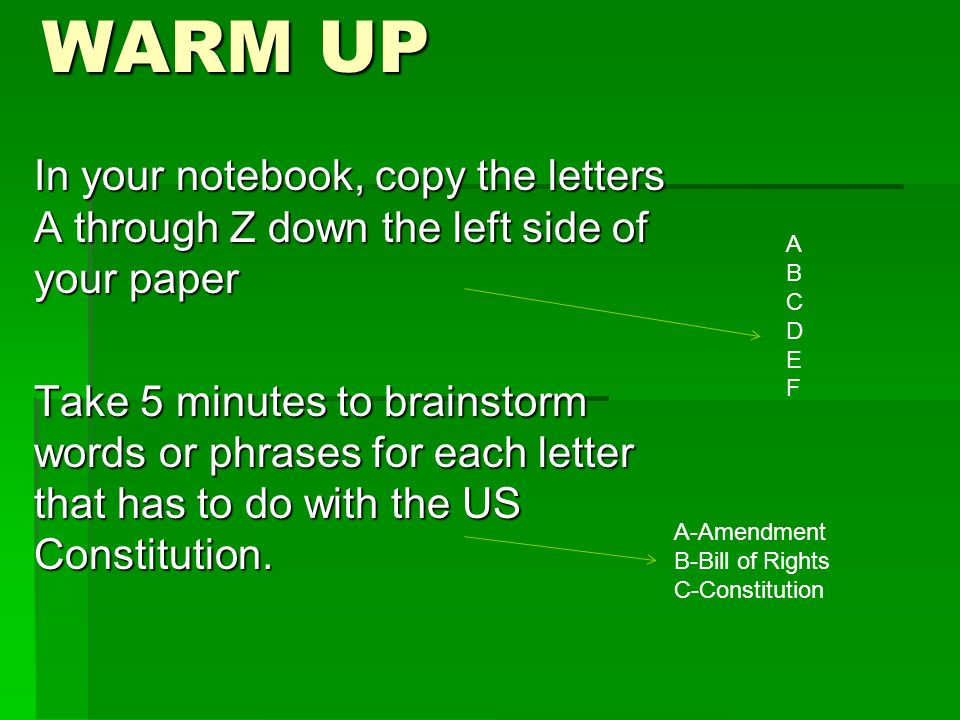 WARM UP

In your notebook, copy the letters A through Z down the left side of your paper

A
B
C
D
E
F

Take 5 minutes to brainstorm words or phrases for each letter that has to do with the US Constitution.

A-Amendment
B-Bill of Rights
C-Constitution